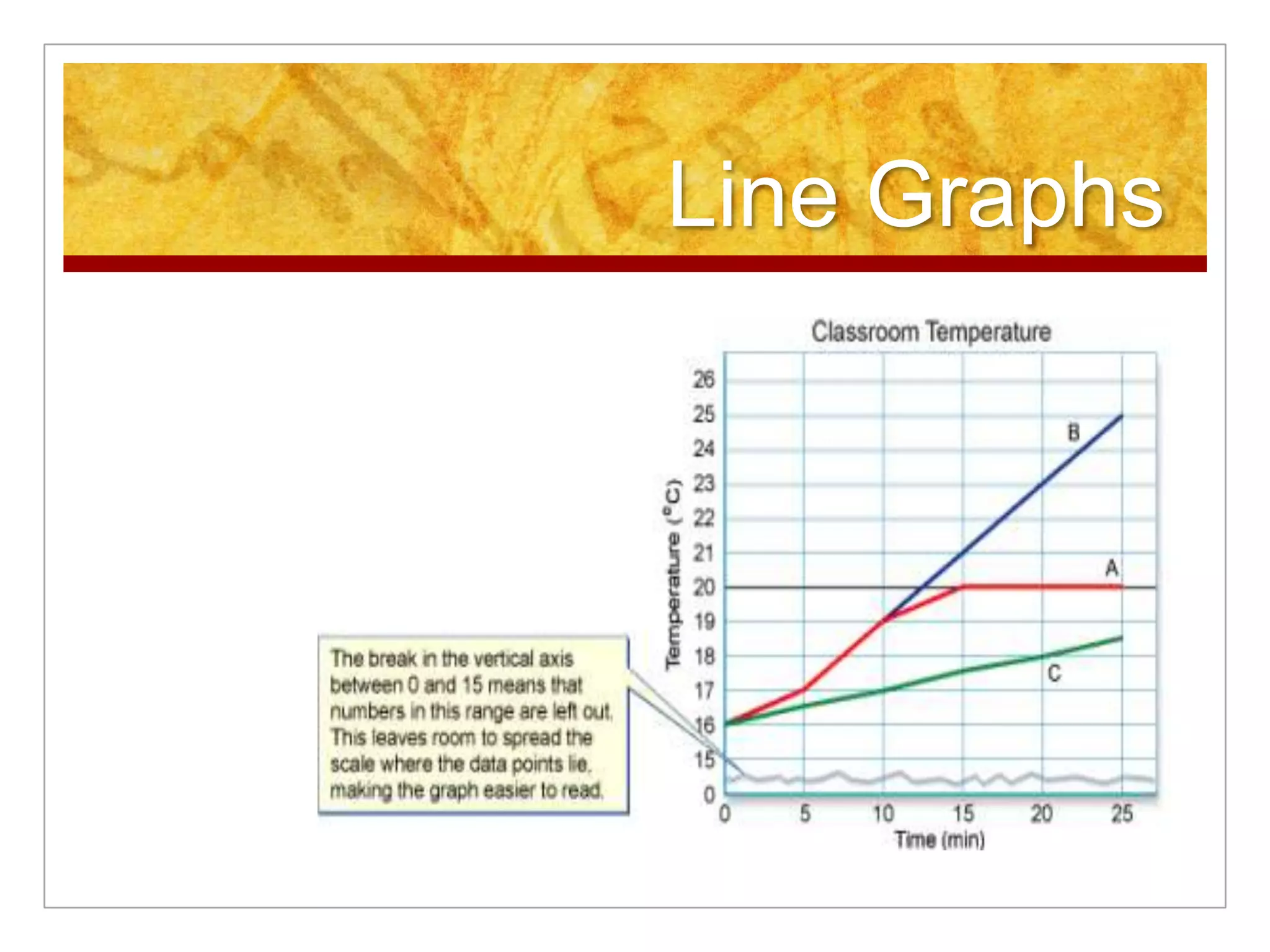 Line Graphs

Classroom Temperature

Temperature (°C)

26
25
24
23
22
21
20
19
18
17
16
15
0

B
A
C

0 5 10 15 20 25
Time (min)

The break in the vertical axis between 0 and 15 means that numbers in this range are left out. This leaves room to spread the scale where the data points lie, making the graph easier to read.